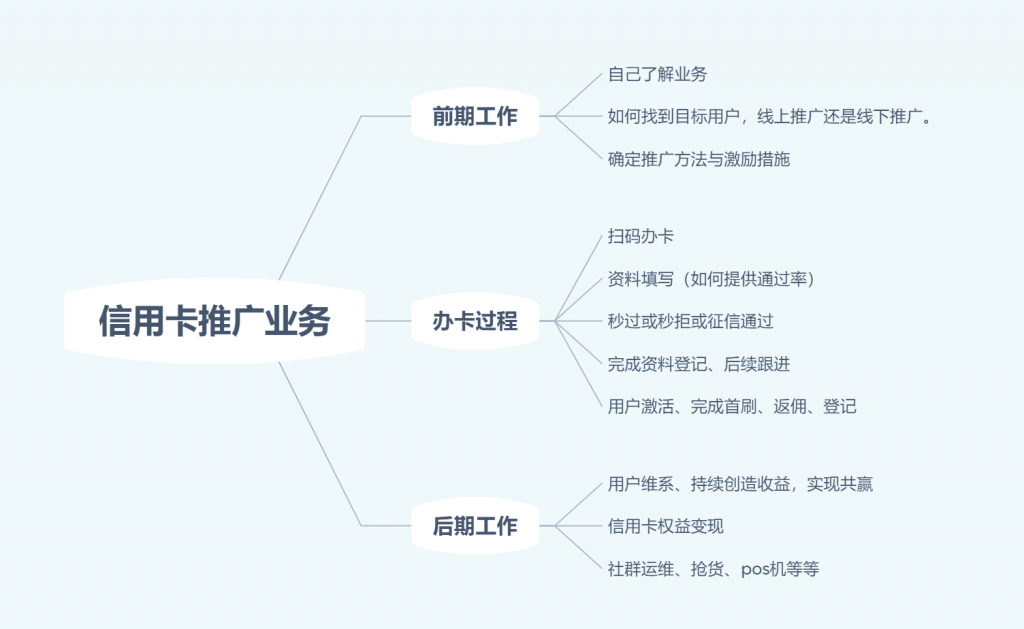 信用卡推广业务

前期工作
自己了解业务
如何找到目标用户，线上推广还是线下推广。
确定推广方法与激励措施

办卡过程
扫码办卡
资料填写（如何提供通过率）
秒过或秒拒或征信通过
完成资料登记、后续跟进
用户激活、完成首刷、返佣、登记

后期工作
用户维系、持续创造收益，实现共赢
信用卡权益变现
社群运维、抢货、pos机等等